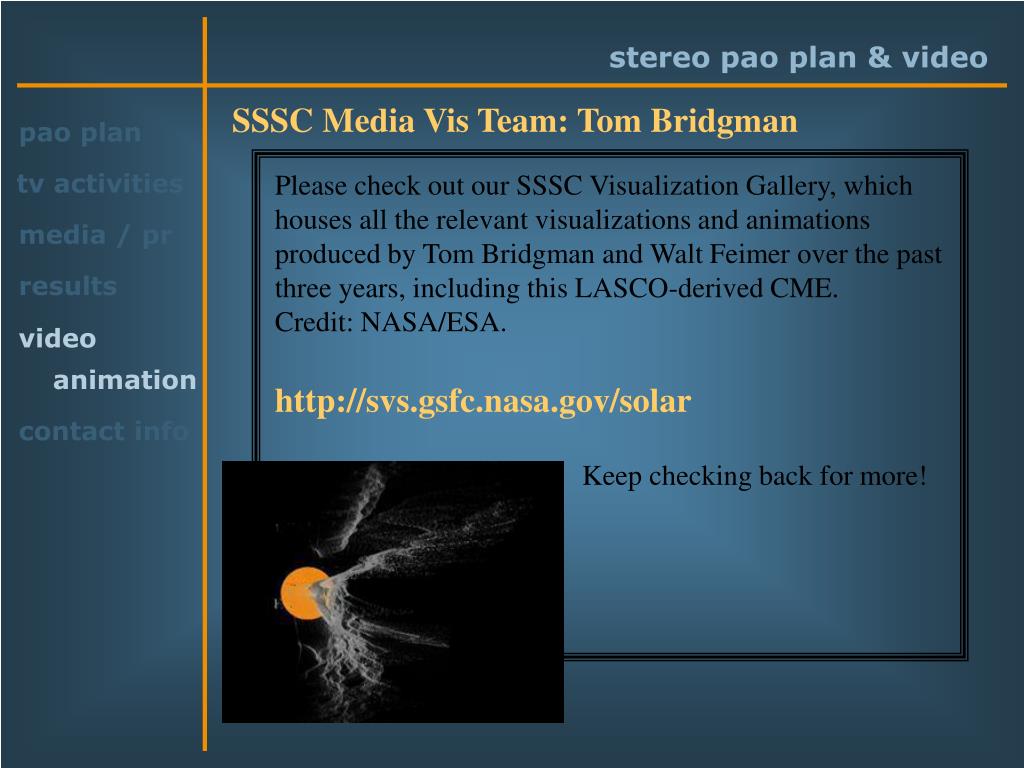 stereo pao plan & video

pao plan
tv activities
media / pr
results
video
animation
contact info

SSSC Media Vis Team: Tom Bridgman

Please check out our SSSC Visualization Gallery, which houses all the relevant visualizations and animations produced by Tom Bridgman and Walt Feimer over the past three years, including this LASCO-derived CME.
Credit: NASA/ESA.

http://svs.gsfc.nasa.gov/solar

Keep checking back for more!